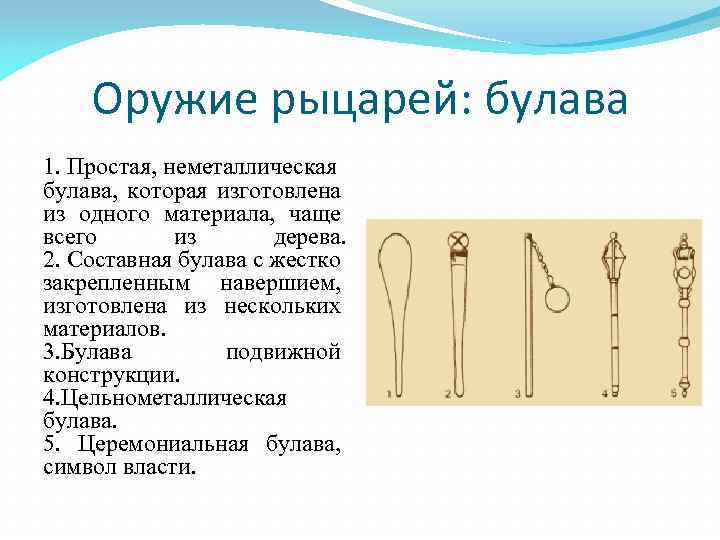 Оружие рыцарей: булава

1. Простая, неметаллическая булава, которая изготовлена из одного материала, чаще всего из дерева.
2. Составная булава с жестко закрепленным навершием, изготовлена из нескольких материалов.
3.Булава подвижной конструкции.
4.Цельнометаллическая булава.
5. Церемониальная булава, символ власти.

1 2 3 4 5